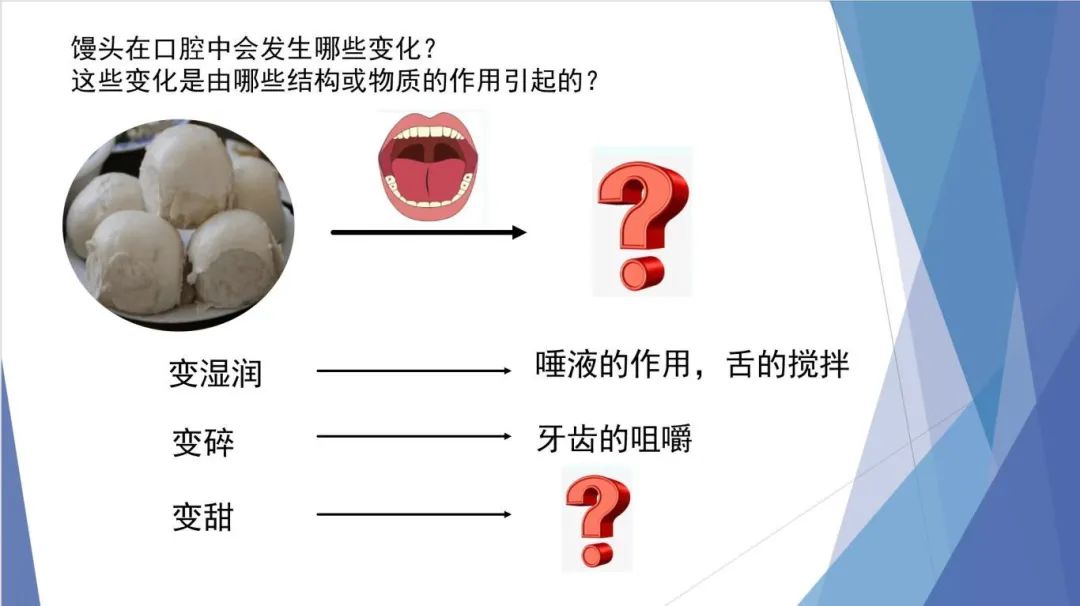 馒头在口腔中会发生哪些变化？
这些变化是由哪些结构或物质的作用引起的？

?

变湿润 唾液的作用，舌的搅拌

变碎 牙齿的咀嚼

变甜 ?